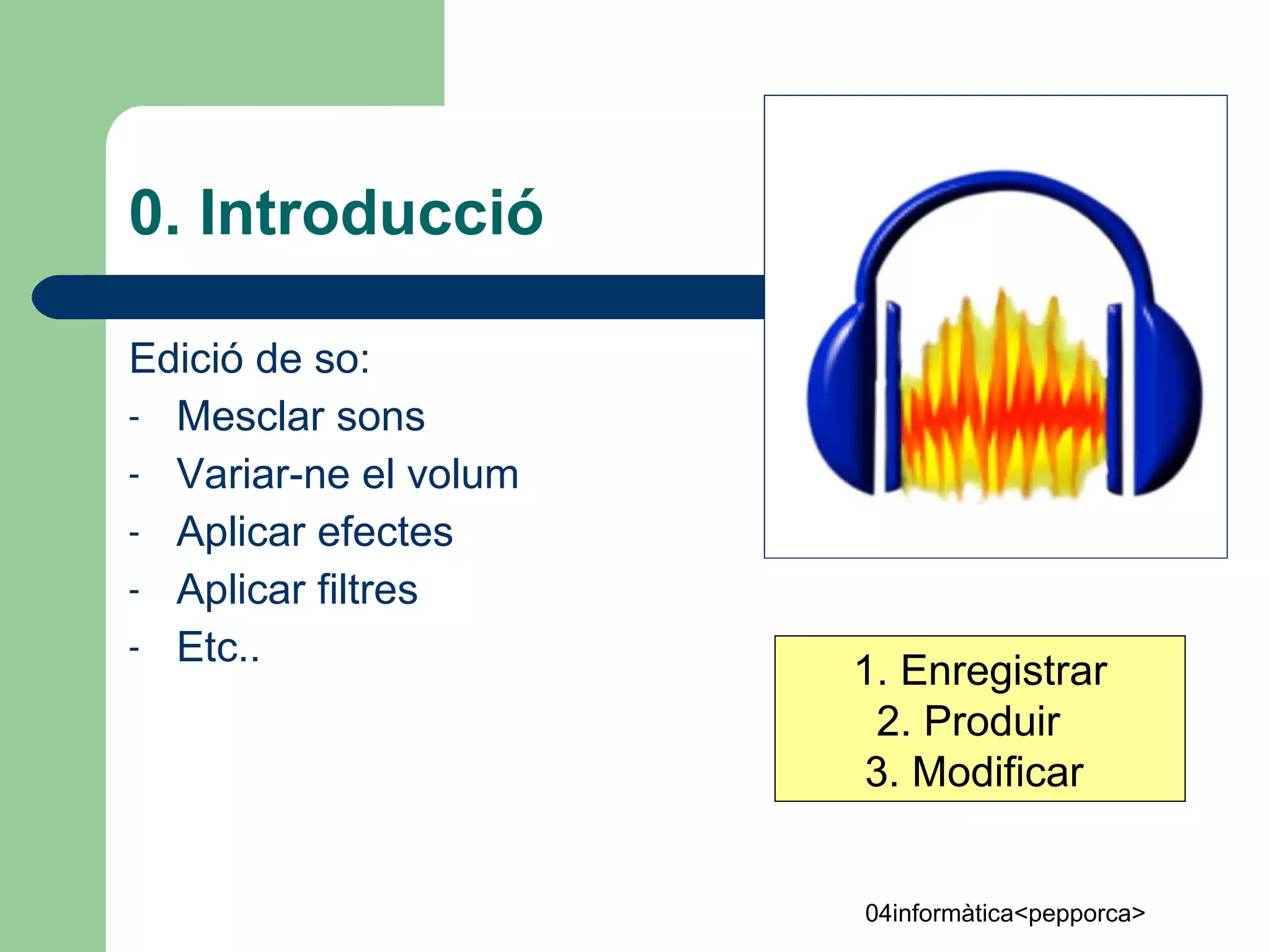 0. Introducció

Edició de so:
- Mesclar sons
- Variar-ne el volum
- Aplicar efectes
- Aplicar filtres
- Etc..

1. Enregistrar
2. Produir
3. Modificar

04informàtica<pepporca>